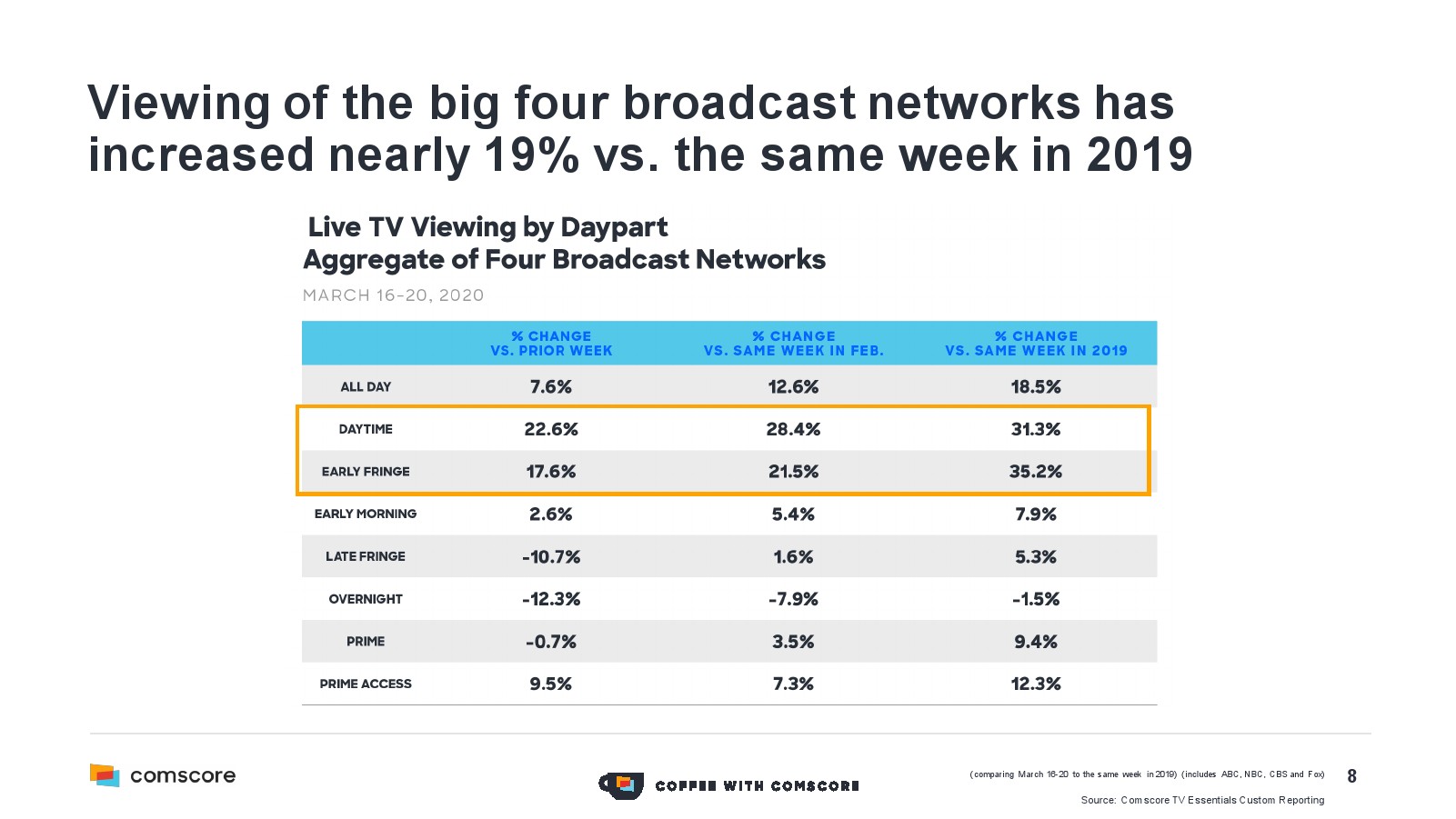 Viewing of the big four broadcast networks has increased nearly 19% vs. the same week in 2019

Live TV Viewing by Daypart
Aggregate of Four Broadcast Networks

MARCH 16-20, 2020

| | % CHANGE VS. PRIOR WEEK | % CHANGE VS. SAME WEEK IN FEB. | % CHANGE VS. SAME WEEK IN 2019 |
|---|---|---|---|
| ALL DAY | 7.6% | 12.6% | 18.5% |
| DAYTIME | 22.6% | 28.4% | 31.3% |
| EARLY FRINGE | 17.6% | 21.5% | 35.2% |
| EARLY MORNING | 2.6% | 5.4% | 7.9% |
| LATE FRINGE | -10.7% | 1.6% | 5.3% |
| OVERNIGHT | -12.3% | -7.9% | -1.5% |
| PRIME | -0.7% | 3.5% | 9.4% |
| PRIME ACCESS | 9.5% | 7.3% | 12.3% |

comscore

COFFEE WITH COMSCORE

(comparing March 16-20 to the same week in 2019) (includes ABC, NBC, CBS and Fox)

8

Source: Comscore TV Essentials Custom Reporting